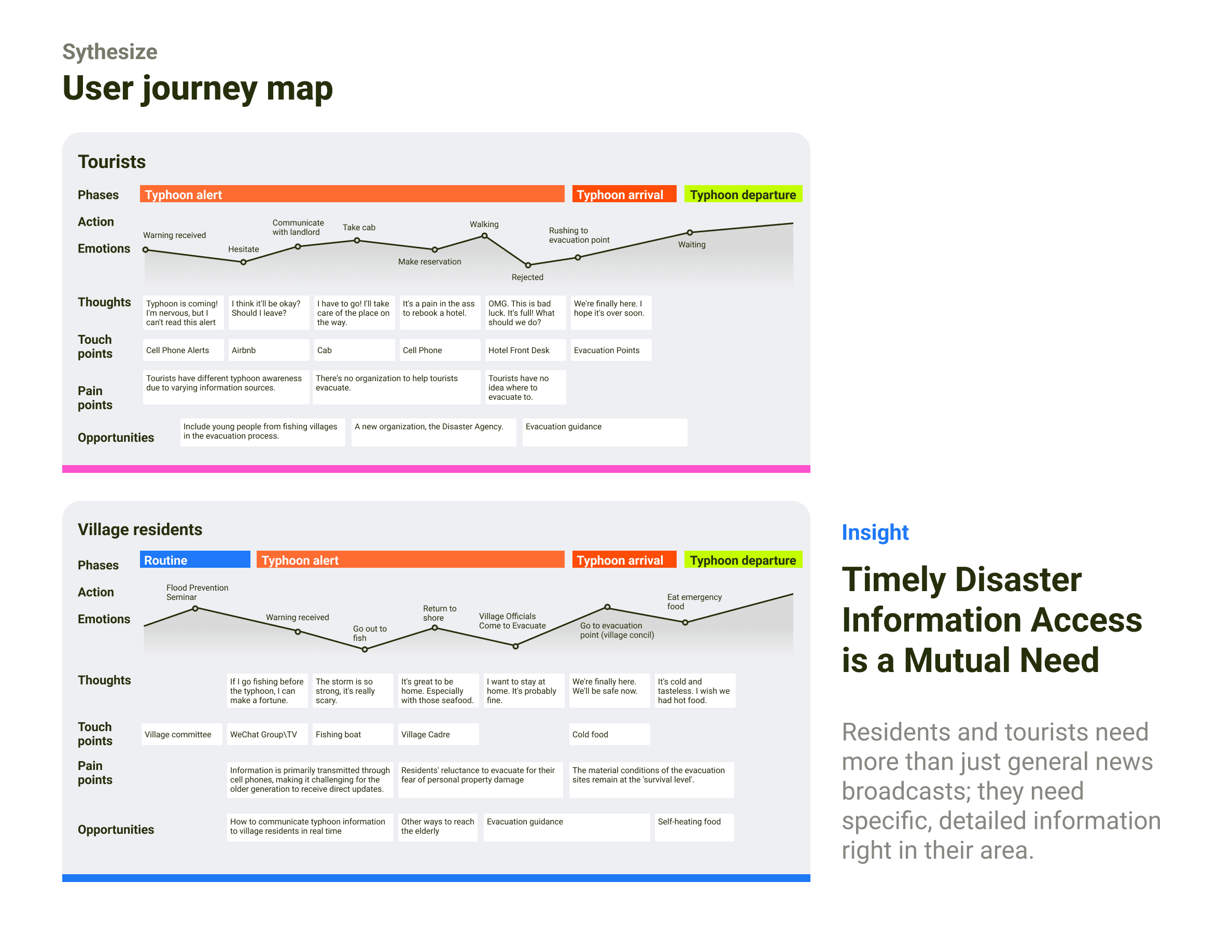 Sythesize

User journey map

Tourists

Phases
Typhoon alert
Typhoon arrival
Typhoon departure

Action

Emotions

Warning received
Hesitate
Communicate with landlord
Take cab
Make reservation
Walking
Rejected
Rushing to evacuation point
Waiting

Thoughts

Typhoon is coming! I'm nervous, but I can't read this alert
I think it'll be okay? Should I leave?
I have to go! I'll take care of the place on the way.
It's a pain in the ass to rebook a hotel.
OMG. This is bad luck. It's full! What should we do?
We're finally here. I hope it's over soon.

Touch points

Cell Phone Alerts
Airbnb
Cab
Cell Phone
Hotel Front Desk
Evacuation Points

Pain points

Tourists have different typhoon awareness due to varying information sources.
There's no organization to help tourists evacuate.
Tourists have no idea where to evacuate to.

Opportunities

Include young people from fishing villages in the evacuation process.
A new organization, the Disaster Agency.
Evacuation guidance

Village residents

Phases
Routine
Typhoon alert
Typhoon arrival
Typhoon departure

Action

Emotions

Flood Prevention Seminar
Warning received
Go out to fish
Return to shore
Village Officials Come to Evacuate
Go to evacuation point (village concil)
Eat emergency food

Thoughts

If I go fishing before the typhoon, I can make a fortune.
The storm is so strong, it's really scary.
It's great to be home. Especially with those seafood.
I want to stay at home. It's probably fine.
We're finally here. We'll be safe now.
It's cold and tasteless. I wish we had hot food.

Touch points

Village committee
WeChat Group\TV
Fishing boat
Village Cadre
Cold food

Pain points

Information is primarily transmitted through cell phones, making it challenging for the older generation to receive direct updates.
Residents' reluctance to evacuate for their fear of personal property damage
The material conditions of the evacuation sites remain at the 'survival level'.

Opportunities

How to communicate typhoon information to village residents in real time
Other ways to reach the elderly
Evacuation guidance
Self-heating food

Insight

Timely Disaster Information Access is a Mutual Need

Residents and tourists need more than just general news broadcasts; they need specific, detailed information right in their area.